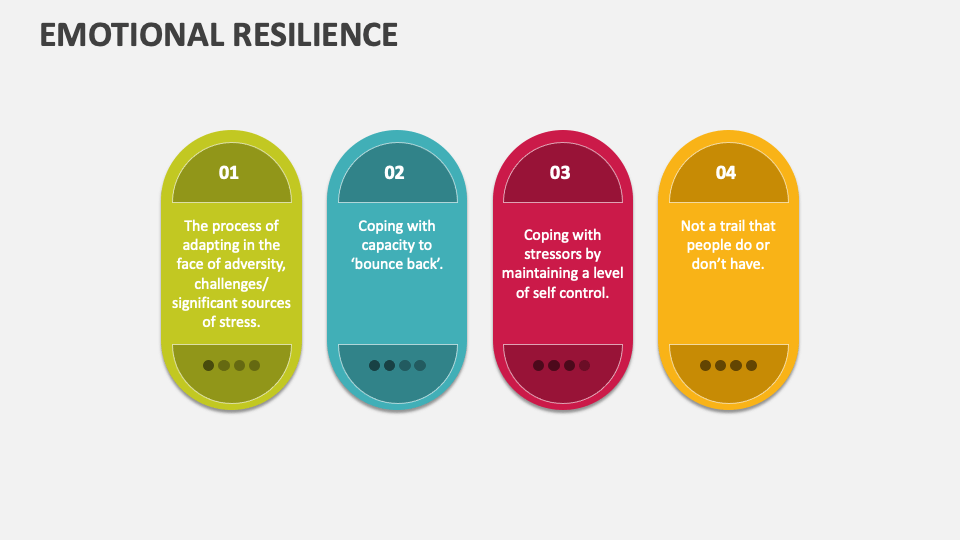 EMOTIONAL RESILIENCE

01

The process of adapting in the face of adversity, challenges/ significant sources of stress.

02

Coping with capacity to ‘bounce back’.

03

Coping with stressors by maintaining a level of self control.

04

Not a trail that people do or don’t have.